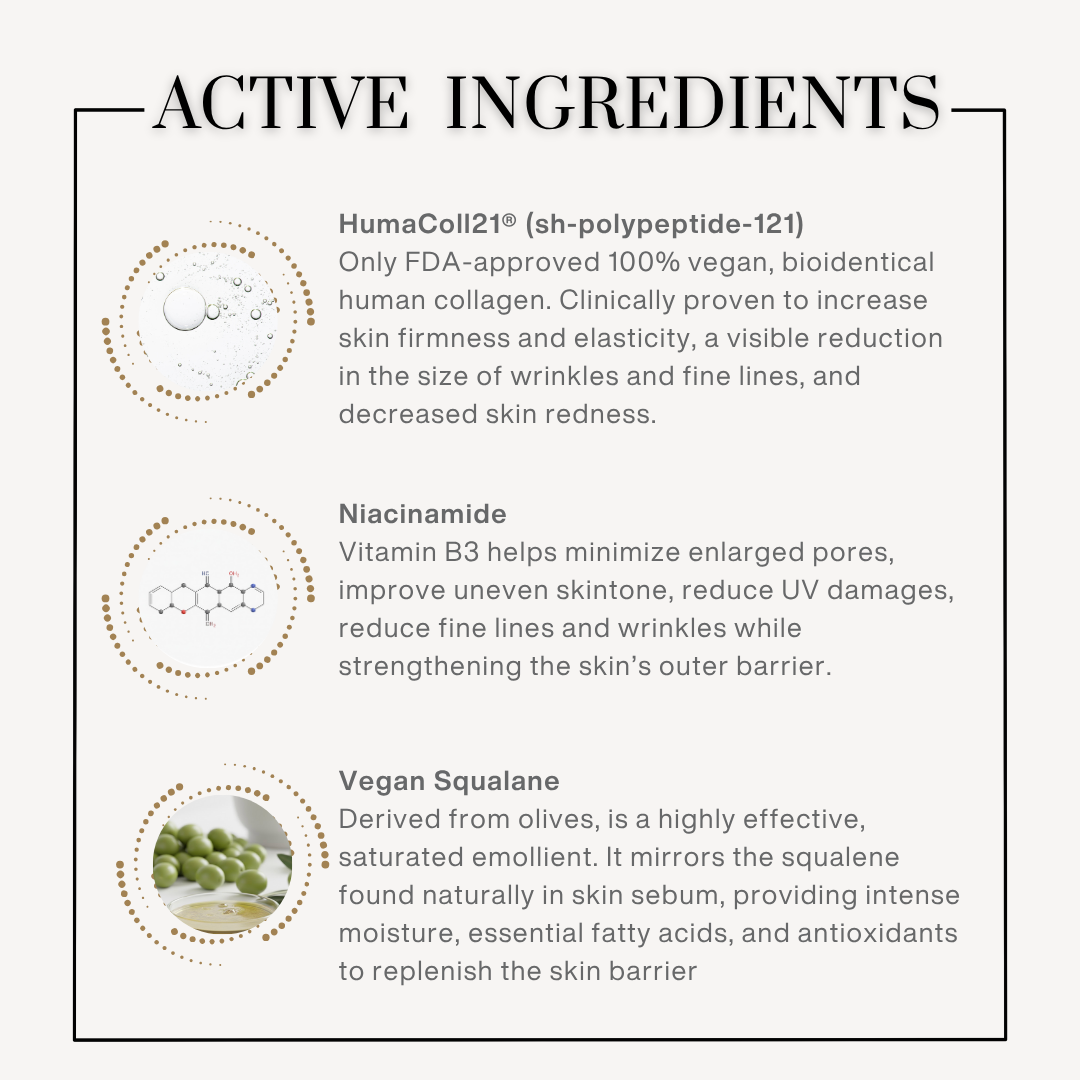 ACTIVE INGREDIENTS

HumaColl21® (sh-polypeptide-121)
Only FDA-approved 100% vegan, bioidentical human collagen. Clinically proven to increase skin firmness and elasticity, a visible reduction in the size of wrinkles and fine lines, and decreased skin redness.

Niacinamide
Vitamin B3 helps minimize enlarged pores, improve uneven skintone, reduce UV damages, reduce fine lines and wrinkles while strengthening the skin's outer barrier.

Vegan Squalane
Derived from olives, is a highly effective, saturated emollient. It mirrors the squalene found naturally in skin sebum, providing intense moisture, essential fatty acids, and antioxidants to replenish the skin barrier